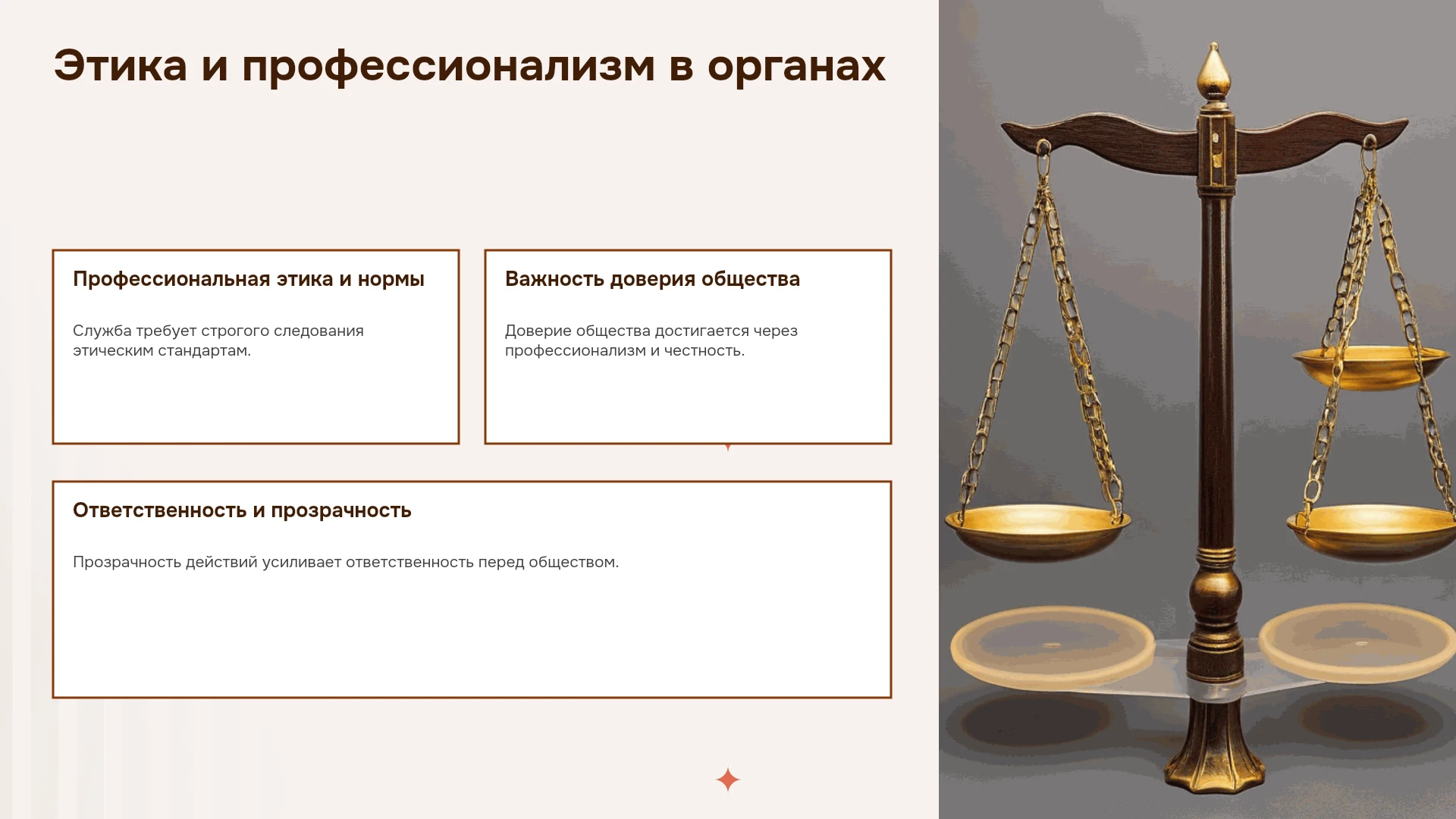 Этика и профессионализм в органах

Профессиональная этика и нормы

Служба требует строгого следования этическим стандартам.

Важность доверия общества

Доверие общества достигается через профессионализм и честность.

Ответственность и прозрачность

Прозрачность действий усиливает ответственность перед обществом.